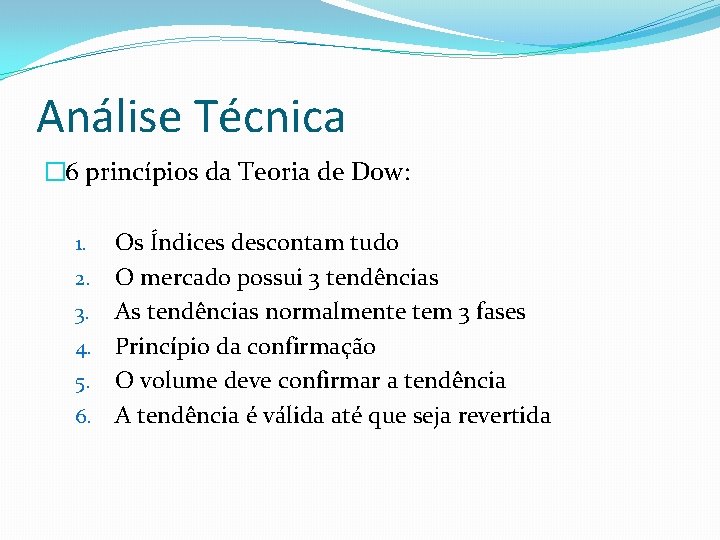 Análise Técnica

6 princípios da Teoria de Dow:

1. Os Índices descontam tudo
2. O mercado possui 3 tendências
3. As tendências normalmente tem 3 fases
4. Princípio da confirmação
5. O volume deve confirmar a tendência
6. A tendência é válida até que seja revertida